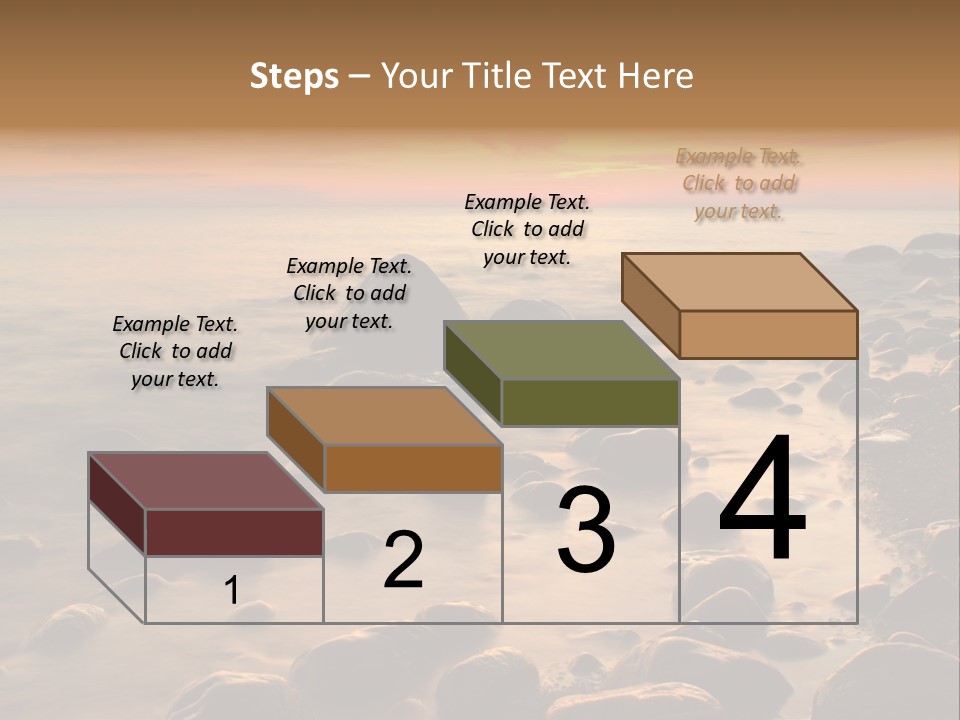 Steps – Your Title Text Here

Example Text. Click to add your text.

Example Text. Click to add your text.

Example Text. Click to add your text.

Example Text. Click to add your text.

1

2

3

4